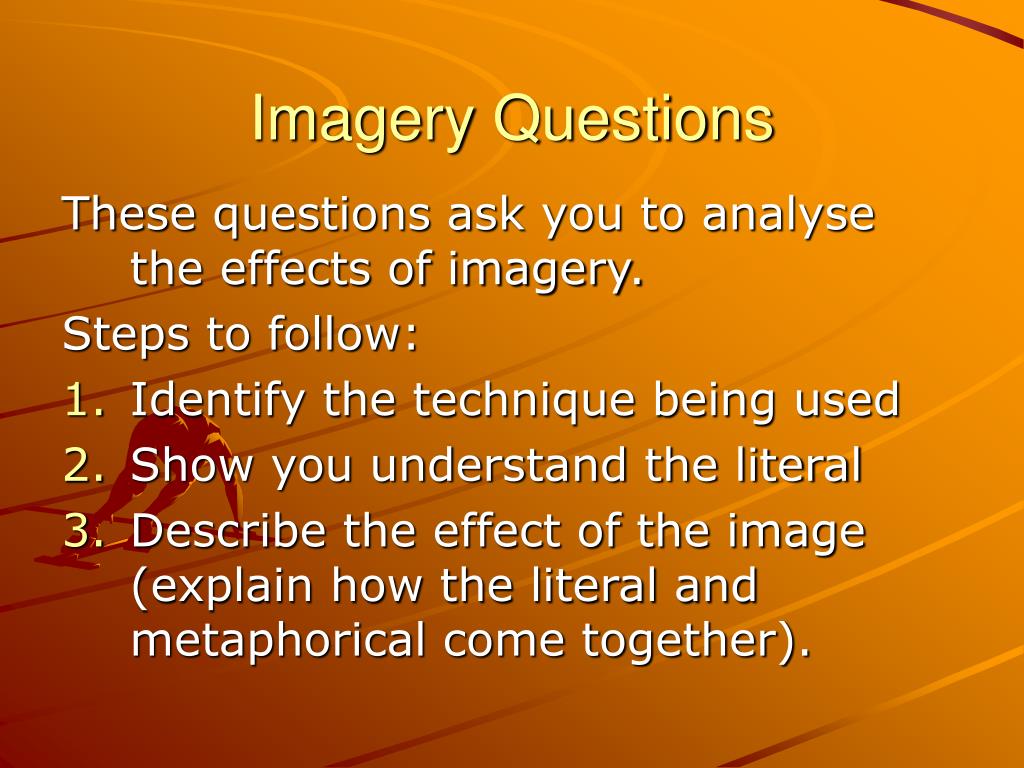 Imagery Questions

These questions ask you to analyse the effects of imagery.

Steps to follow:

1. Identify the technique being used
2. Show you understand the literal
3. Describe the effect of the image (explain how the literal and metaphorical come together).